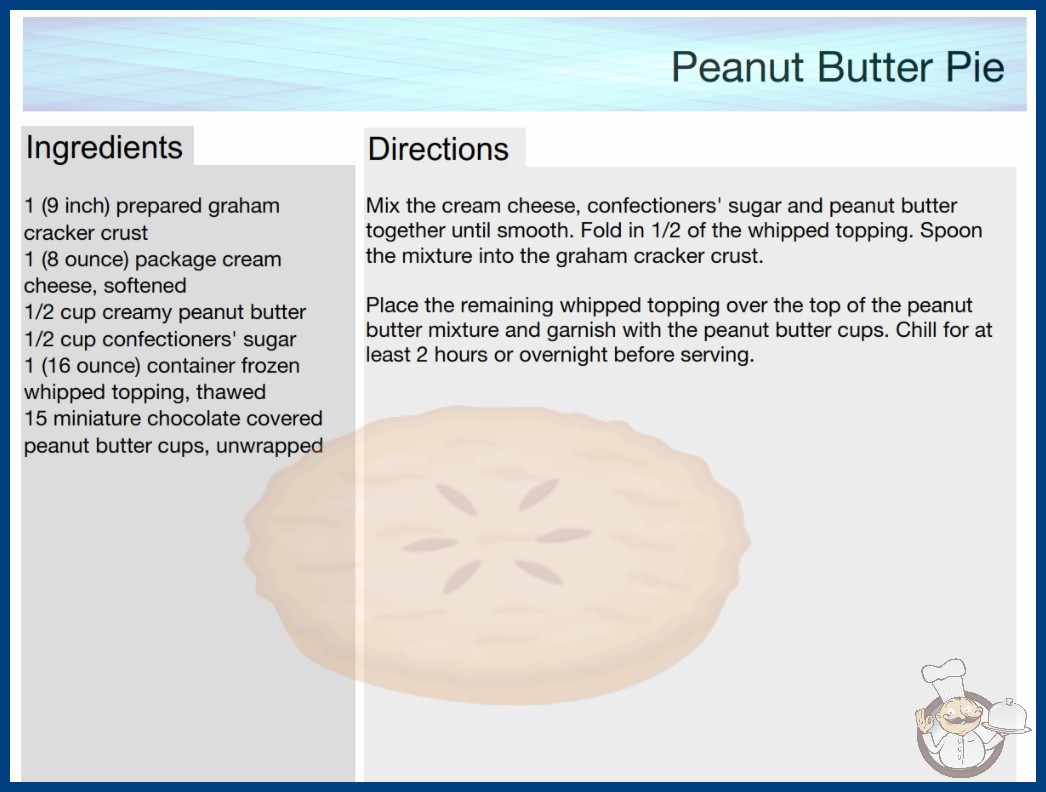 Peanut Butter Pie

Ingredients

1 (9 inch) prepared graham cracker crust
1 (8 ounce) package cream cheese, softened
1/2 cup creamy peanut butter
1/2 cup confectioners' sugar
1 (16 ounce) container frozen whipped topping, thawed
15 miniature chocolate covered peanut butter cups, unwrapped

Directions

Mix the cream cheese, confectioners' sugar and peanut butter together until smooth. Fold in 1/2 of the whipped topping. Spoon the mixture into the graham cracker crust.

Place the remaining whipped topping over the top of the peanut butter mixture and garnish with the peanut butter cups. Chill for at least 2 hours or overnight before serving.